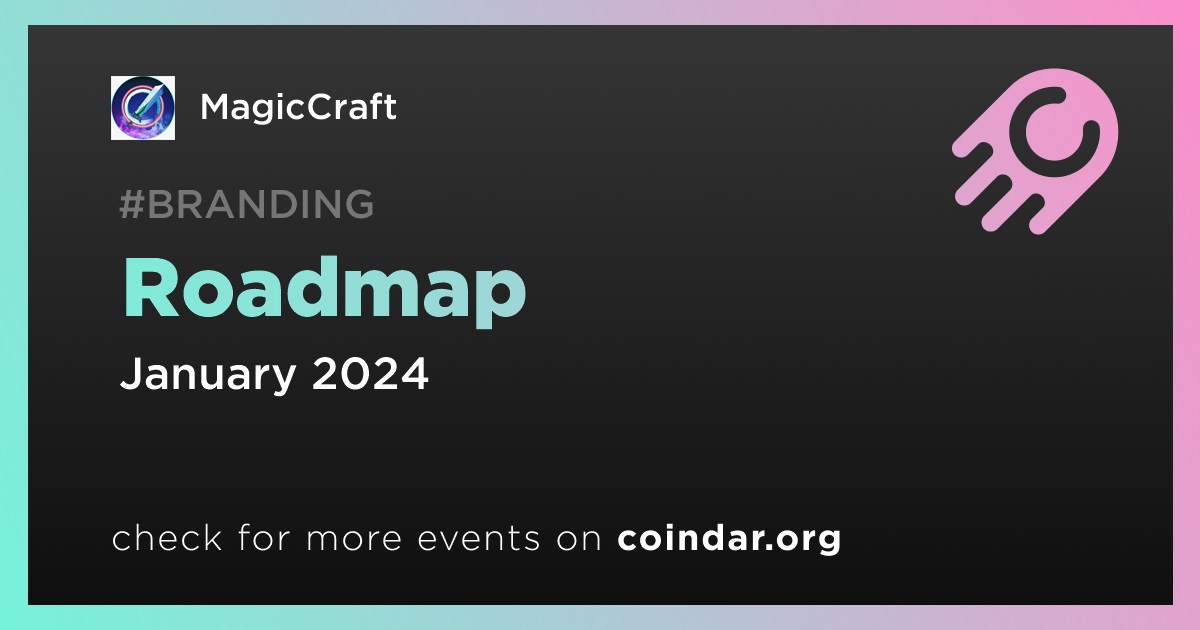 MagicCraft

#BRANDING

Roadmap

January 2024

check for more events on coindar.org